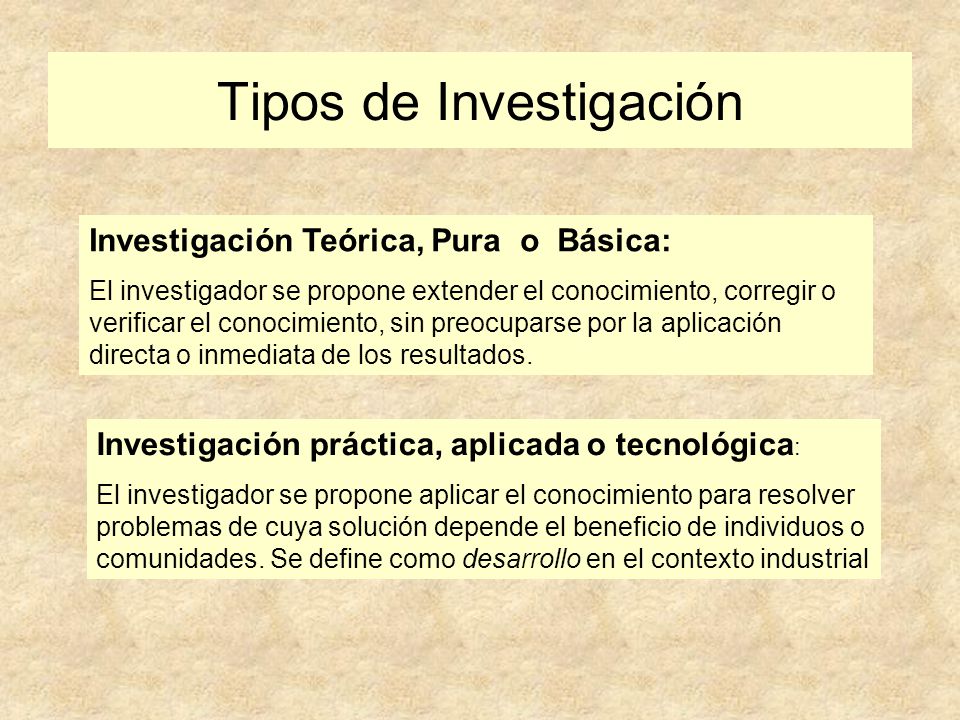 Tipos de Investigación

Investigación Teórica, Pura o Básica:

El investigador se propone extender el conocimiento, corregir o verificar el conocimiento, sin preocuparse por la aplicación directa o inmediata de los resultados.

Investigación práctica, aplicada o tecnológica:

El investigador se propone aplicar el conocimiento para resolver problemas de cuya solución depende el beneficio de individuos o comunidades. Se define como desarrollo en el contexto industrial